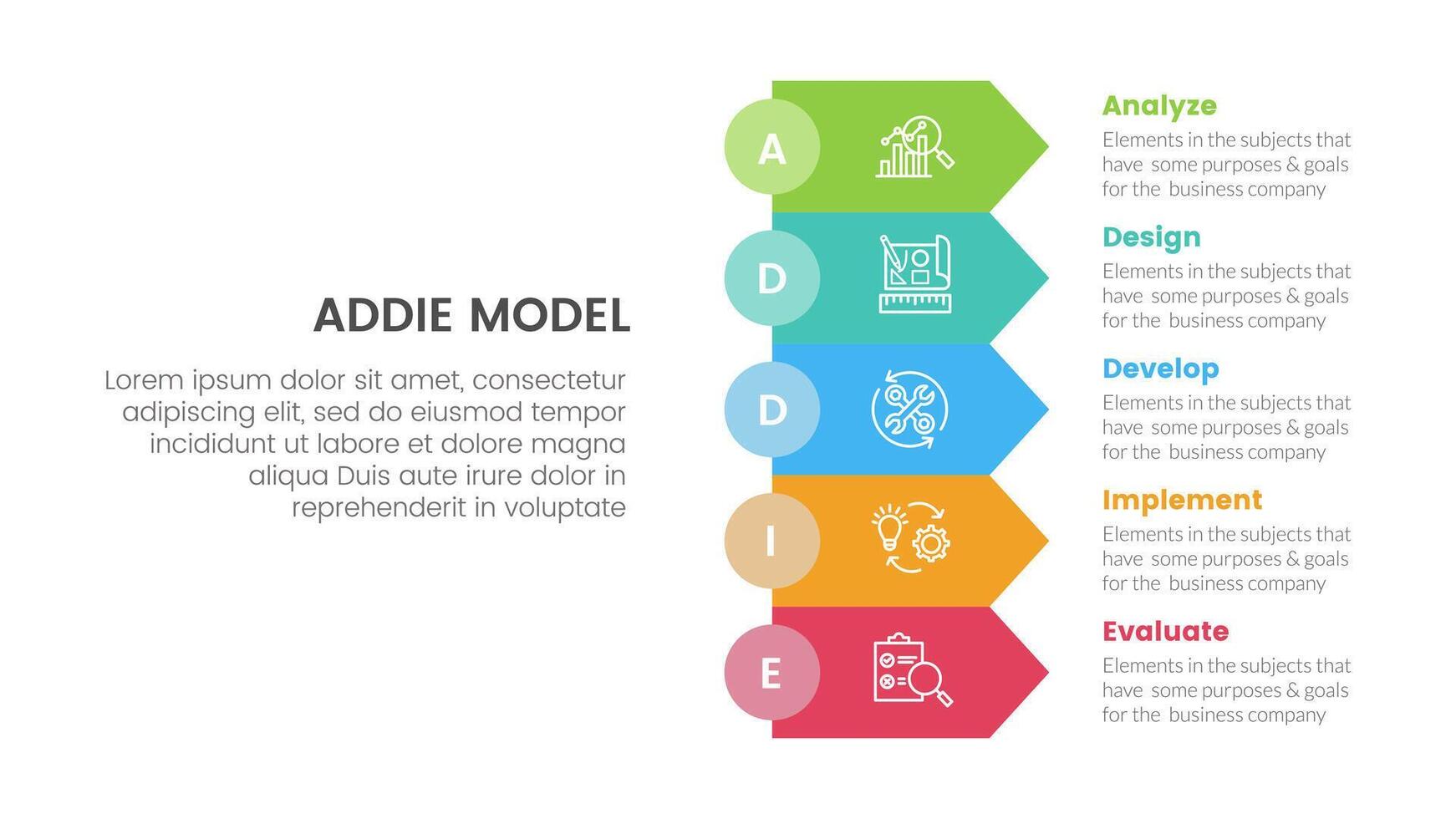 ADDIE MODEL

Lorem ipsum dolor sit amet, consectetur adipiscing elit, sed do eiusmod tempor incididunt ut labore et dolore magna aliqua Duis aute irure dolor in reprehenderit in voluptate

A

D

D

I

E

Analyze

Elements in the subjects that have some purposes & goals for the business company

Design

Elements in the subjects that have some purposes & goals for the business company

Develop

Elements in the subjects that have some purposes & goals for the business company

Implement

Elements in the subjects that have some purposes & goals for the business company

Evaluate

Elements in the subjects that have some purposes & goals for the business company